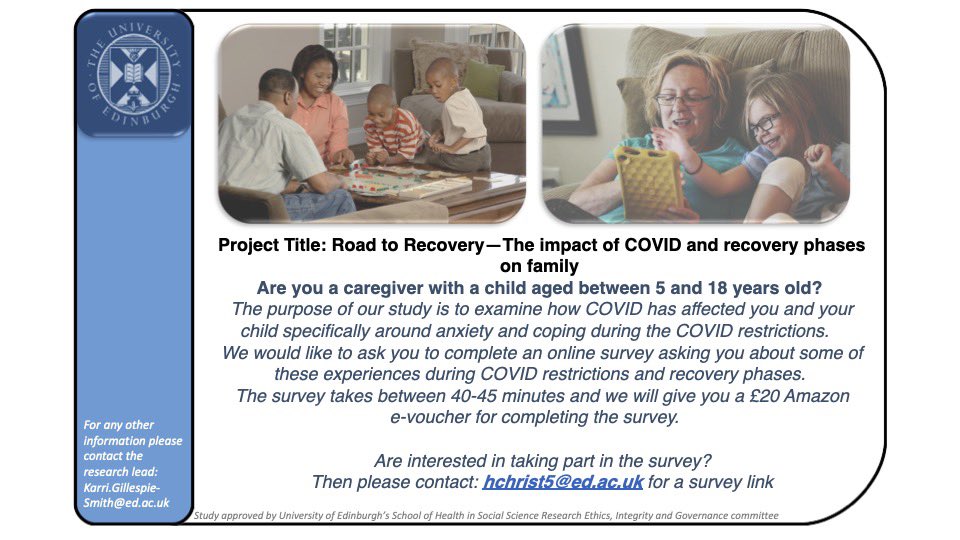 THE UNIVERSITY OF EDINBURGH

Project Title: Road to Recovery—The impact of COVID and recovery phases on family

Are you a caregiver with a child aged between 5 and 18 years old?

The purpose of our study is to examine how COVID has affected you and your child specifically around anxiety and coping during the COVID restrictions. We would like to ask you to complete an online survey asking you about some of these experiences during COVID restrictions and recovery phases. The survey takes between 40-45 minutes and we will give you a £20 Amazon e-voucher for completing the survey.

Are interested in taking part in the survey? Then please contact: hchrist5@ed.ac.uk for a survey link

For any other information please contact the research lead: Karri.Gillespie-Smith@ed.ac.uk

Study approved by University of Edinburgh's School of Health in Social Science Research Ethics, Integrity and Governance committee